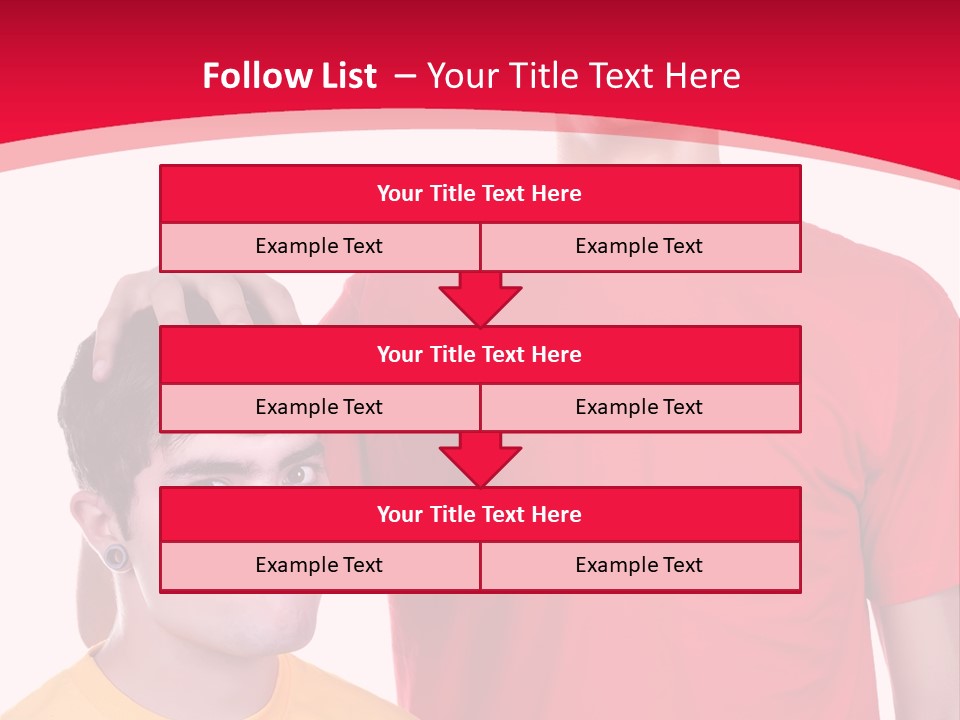 Follow List – Your Title Text Here

Your Title Text Here

Example Text

Example Text

Your Title Text Here

Example Text

Example Text

Your Title Text Here

Example Text

Example Text